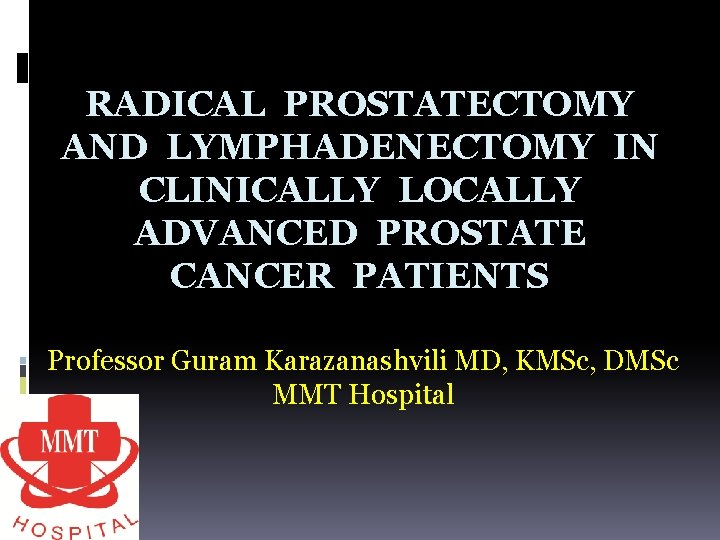 RADICAL PROSTATECTOMY AND LYMPHADENECTOMY IN CLINICALLY LOCALLY ADVANCED PROSTATE CANCER PATIENTS

Professor Guram Karazanashvili MD, KMSc, DMSc
MMT Hospital

MMT
HOSPITAL